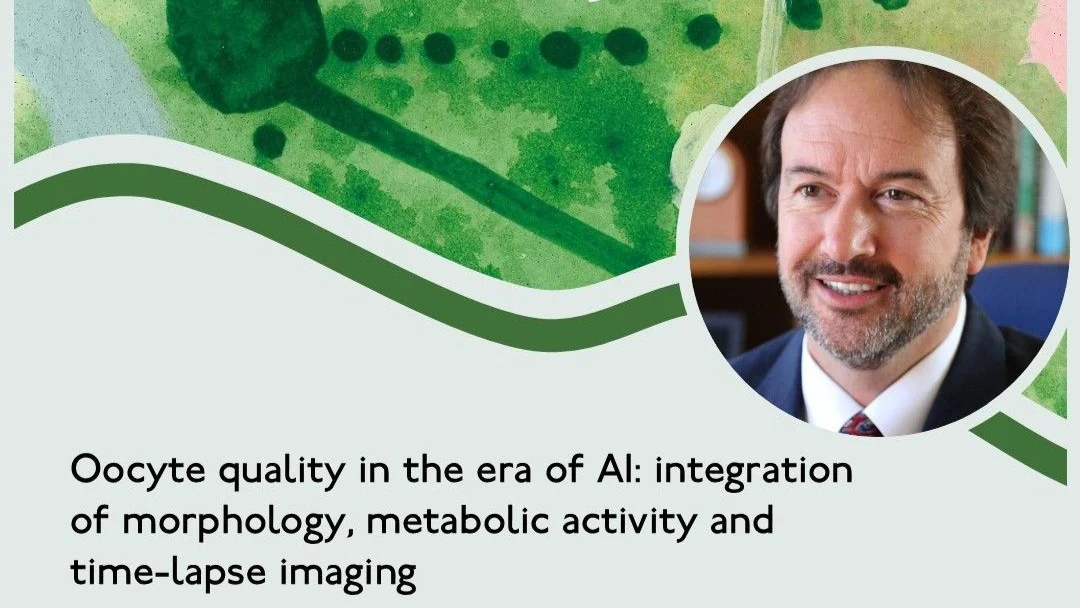 Oocyte quality in the era of AI: integration of morphology, metabolic activity and time-lapse imaging